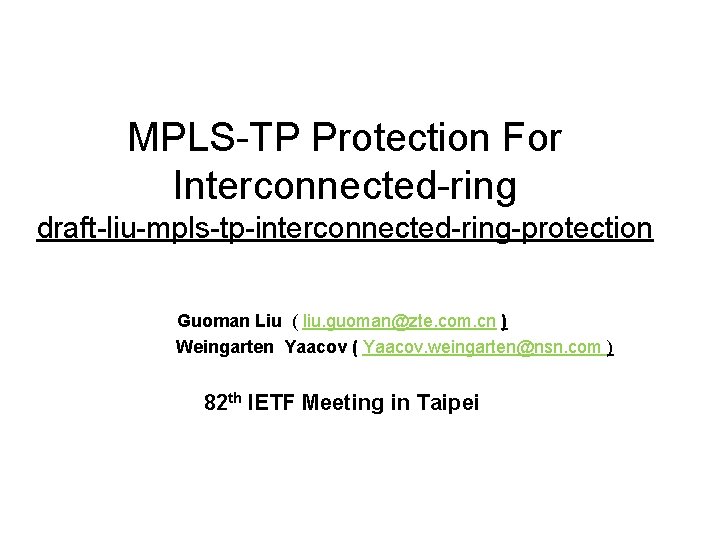 MPLS-TP Protection For Interconnected-ring
draft-liu-mpls-tp-interconnected-ring-protection

Guoman Liu ( liu.guoman@zte.com.cn )
Weingarten Yaacov ( Yaacov.weingarten@nsn.com )

82$^{th}$ IETF Meeting in Taipei